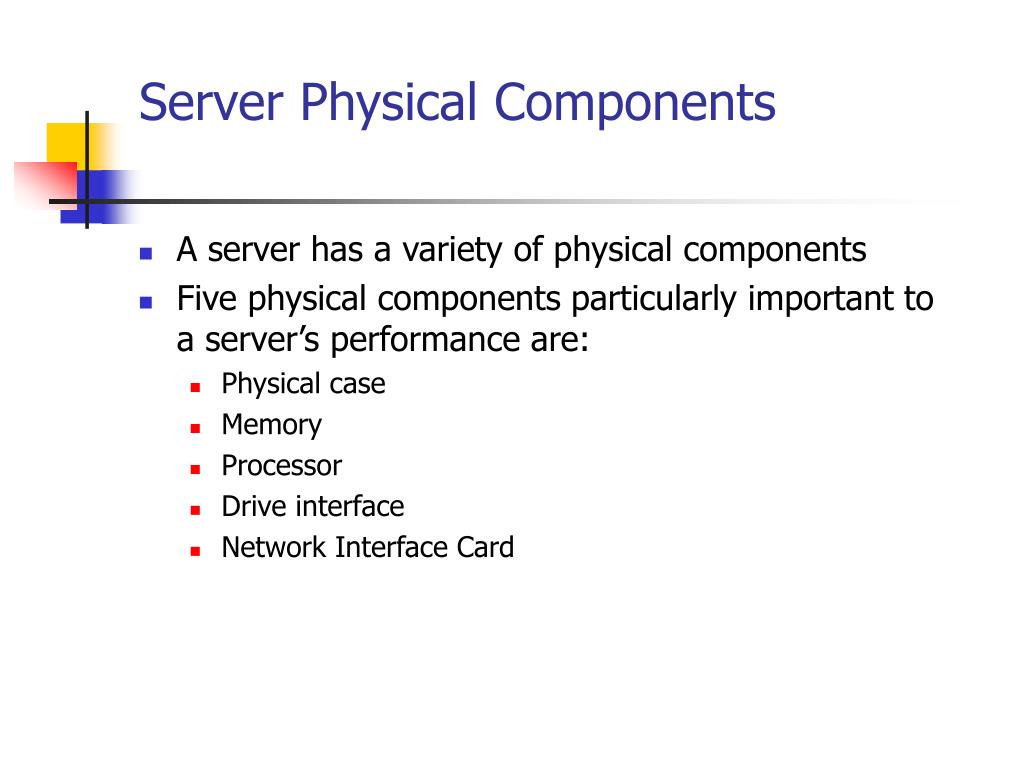 Server Physical Components

- A server has a variety of physical components
- Five physical components particularly important to a server’s performance are:
  - Physical case
  - Memory
  - Processor
  - Drive interface
  - Network Interface Card